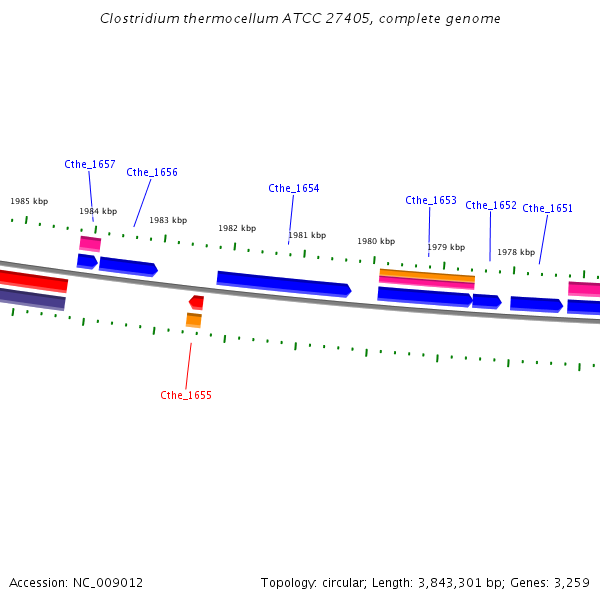 Clostridium thermocellum ATCC 27405, complete genome

Cthe_1657
Cthe_1656
Cthe_1654
Cthe_1653
Cthe_1652
Cthe_1651

1985 kbp
1984 kbp
1983 kbp
1982 kbp
1981 kbp
1980 kbp
1979 kbp
1978 kbp

Cthe_1655

Accession: NC_009012

Topology: circular; Length: 3,843,301 bp; Genes: 3,259